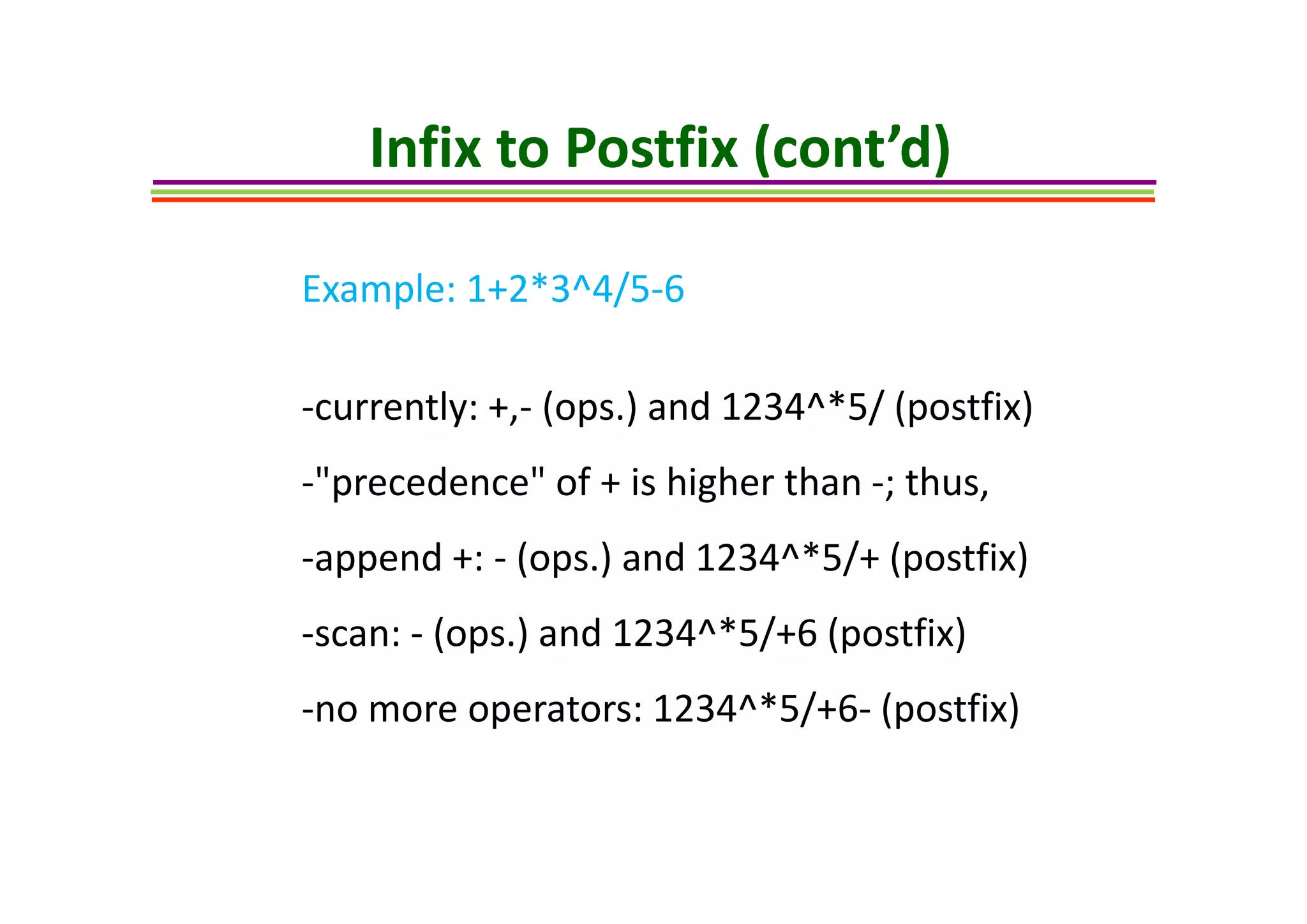 Infix to Postfix (cont’d)

Example: 1+2*3^4/5-6

-currently: +,- (ops.) and 1234^*5/ (postfix)

-"precedence" of + is higher than -; thus,

-append +: - (ops.) and 1234^*5/+ (postfix)

-scan: - (ops.) and 1234^*5/+6 (postfix)

-no more operators: 1234^*5/+6- (postfix)